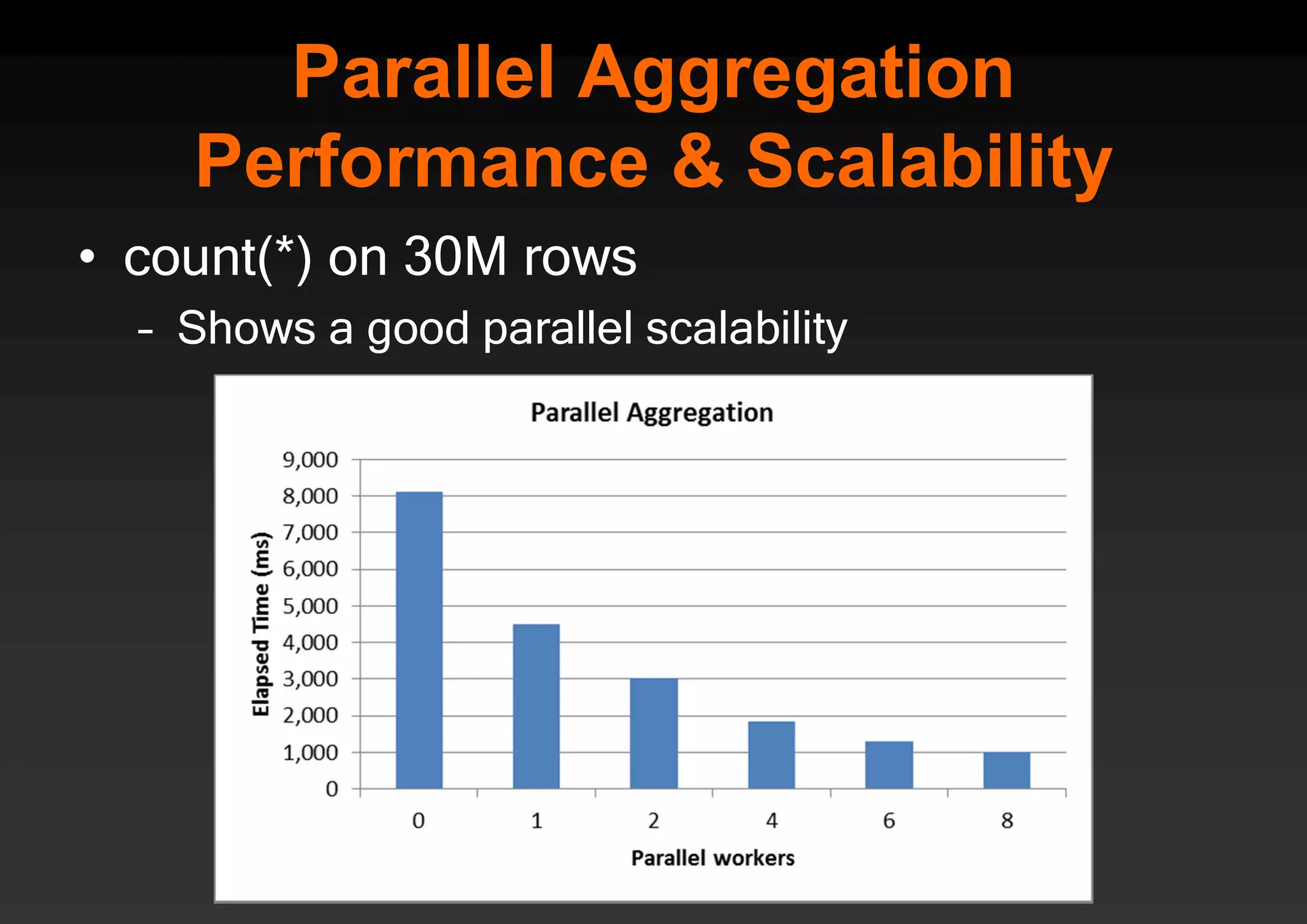 Parallel Aggregation Performance & Scalability

• count(*) on 30M rows

– Shows a good parallel scalability

Parallel Aggregation

Elapsed Time (ms)

9,000
8,000
7,000
6,000
5,000
4,000
3,000
2,000
1,000
0

0 1 2 4 6 8

Parallel workers